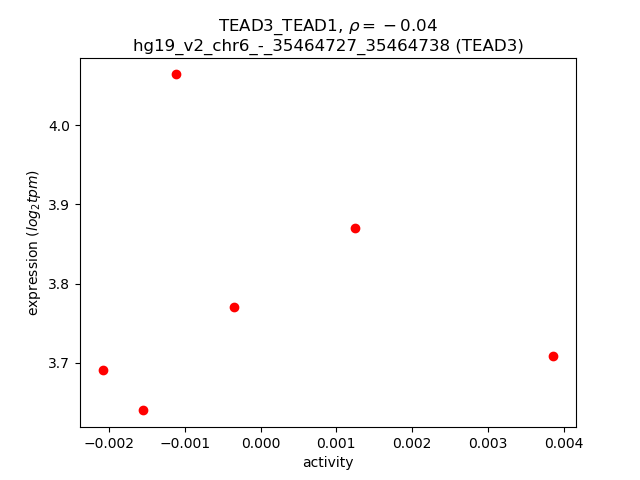 TEAD3_TEAD1, $\rho = -0.04$
hg19_v2_chr6_-_35464727_35464738 (TEAD3)

expression ($log_2 tpm$)

4.0
3.9
3.8
3.7

−0.002 −0.001 0.000 0.001 0.002 0.003 0.004
activity